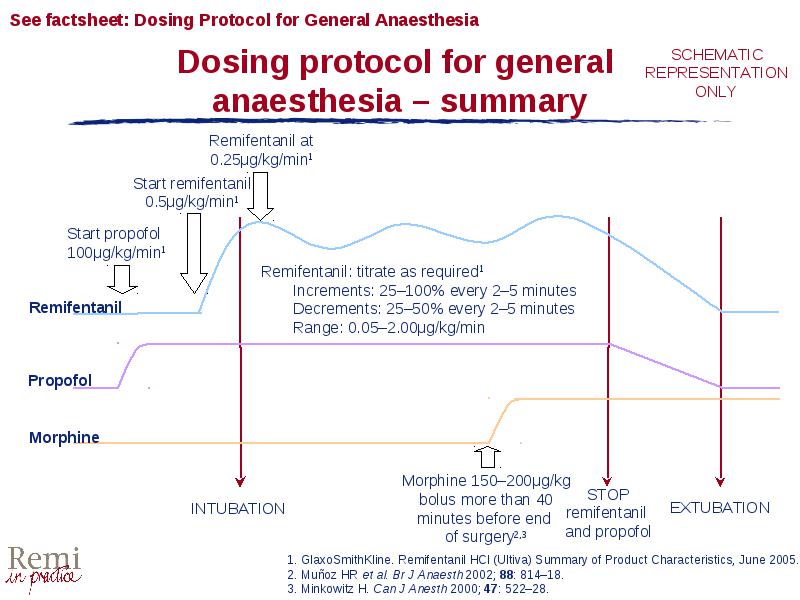 See factsheet: Dosing Protocol for General Anaesthesia

Dosing protocol for general anaesthesia – summary

SCHEMATIC REPRESENTATION ONLY

Remifentanil at 0.25μg/kg/min$^1$

Start remifentanil 0.5μg/kg/min$^1$

Start propofol 100μg/kg/min$^1$

Remifentanil: titrate as required$^1$
Increments: 25–100% every 2–5 minutes
Decrements: 25–50% every 2–5 minutes
Range: 0.05–2.00μg/kg/min

Remifentanil

Propofol

Morphine

INTUBATION

Morphine 150–200μg/kg bolus more than 40 minutes before end of surgery$^{2,3}$

STOP remifentanil and propofol

EXTUBATION

Remi in practice

1. GlaxoSmithKline. Remifentanil HCl (Ultiva) Summary of Product Characteristics, June 2005.
2. Muñoz HR et al. Br J Anaesth 2002; 88: 814–18.
3. Minkowitz H. Can J Anesth 2000; 47: 522–28.